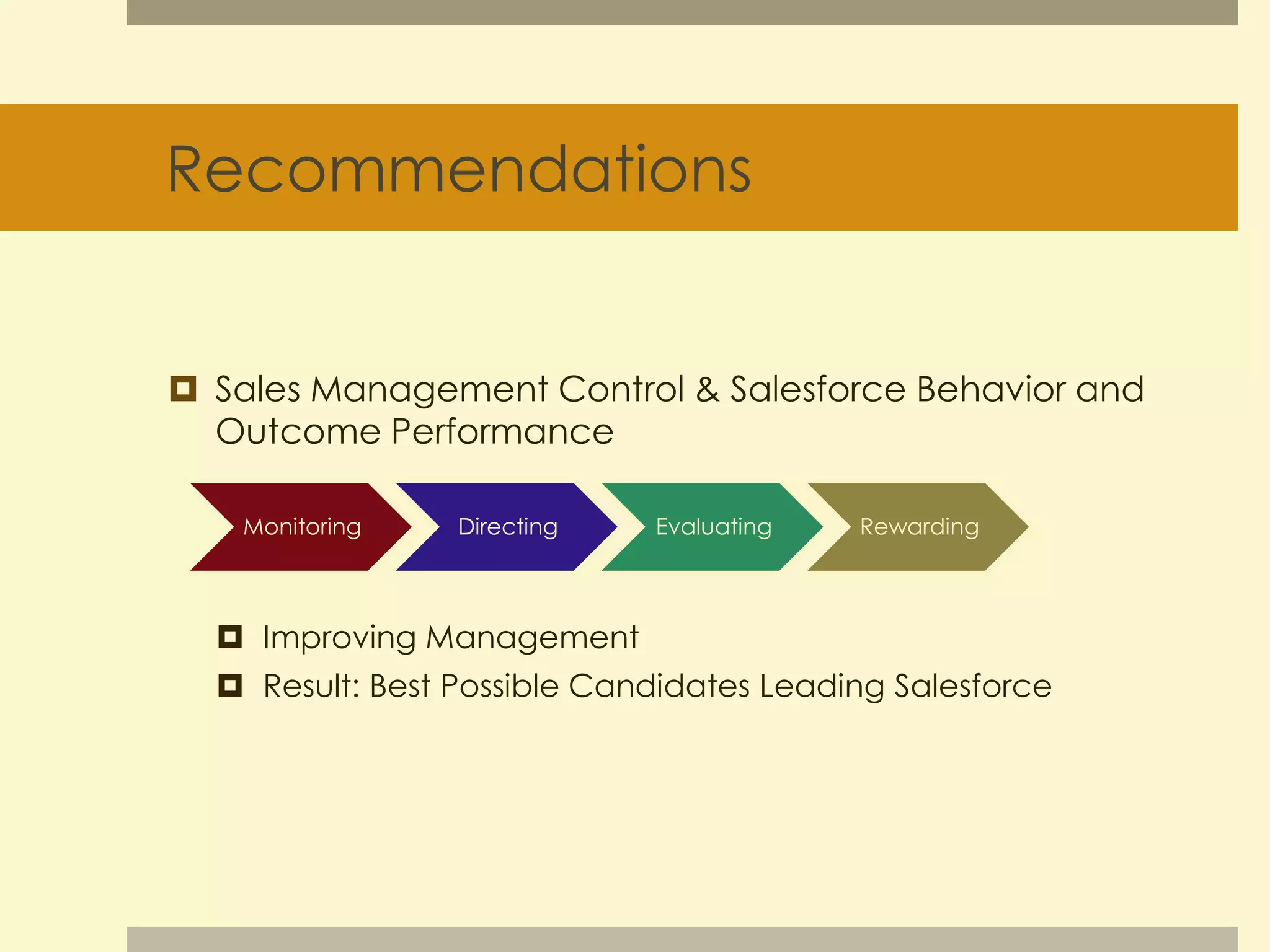 Recommendations

Sales Management Control & Salesforce Behavior and Outcome Performance

Monitoring

Directing

Evaluating

Rewarding

Improving Management

Result: Best Possible Candidates Leading Salesforce